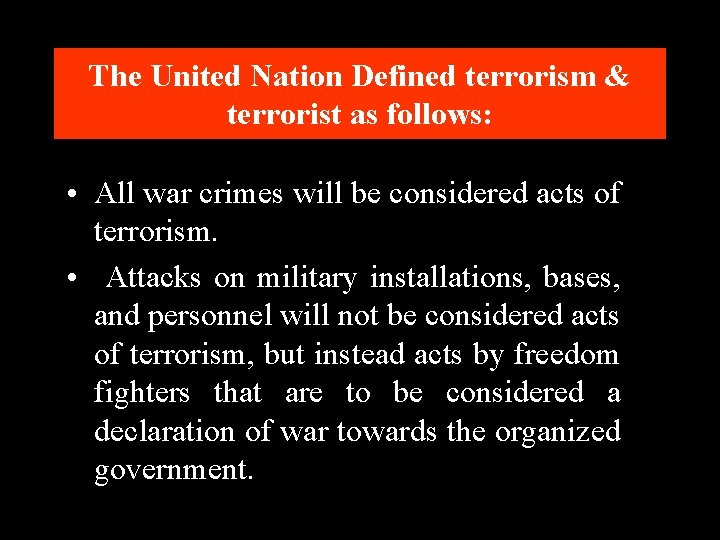 The United Nation Defined terrorism & terrorist as follows:

• All war crimes will be considered acts of terrorism.

• Attacks on military installations, bases, and personnel will not be considered acts of terrorism, but instead acts by freedom fighters that are to be considered a declaration of war towards the organized government.